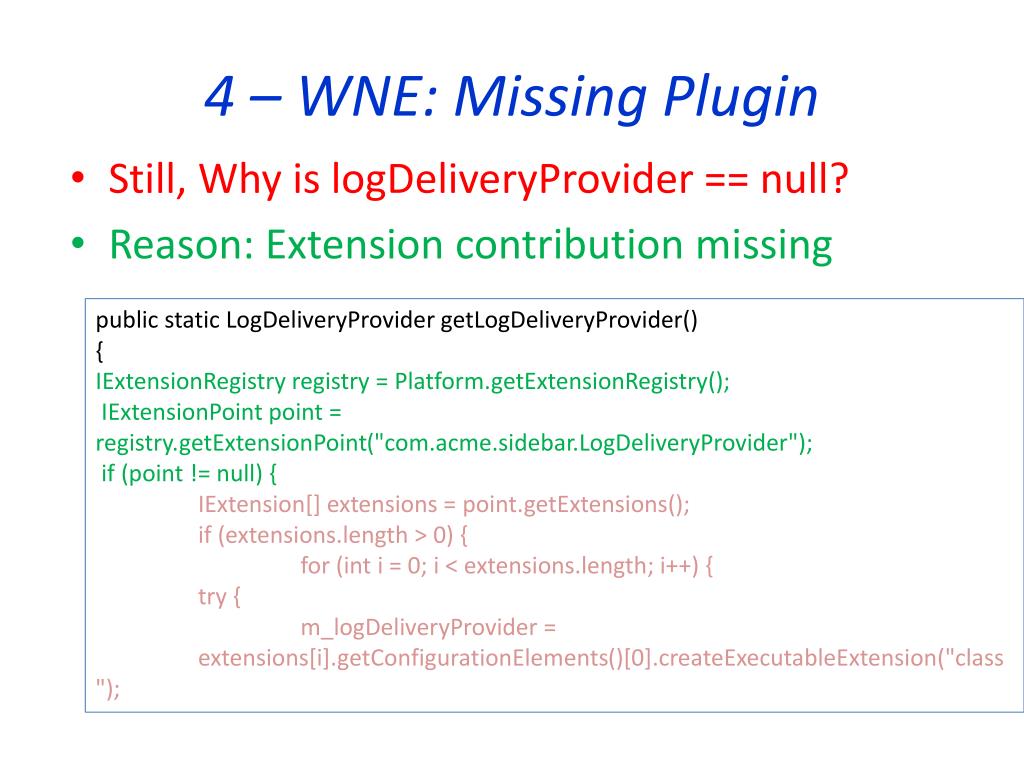 4 – WNE: Missing Plugin

• Still, Why is logDeliveryProvider == null?
• Reason: Extension contribution missing

public static LogDeliveryProvider getLogDeliveryProvider()
{
IExtensionRegistry registry = Platform.getExtensionRegistry();
IExtensionPoint point = registry.getExtensionPoint("com.acme.sidebar.LogDeliveryProvider");
if (point != null) {
IExtension[] extensions = point.getExtensions();
if (extensions.length > 0) {
for (int i = 0; i < extensions.length; i++) {
try {
m_logDeliveryProvider = extensions[i].getConfigurationElements()[0].createExecutableExtension("class");